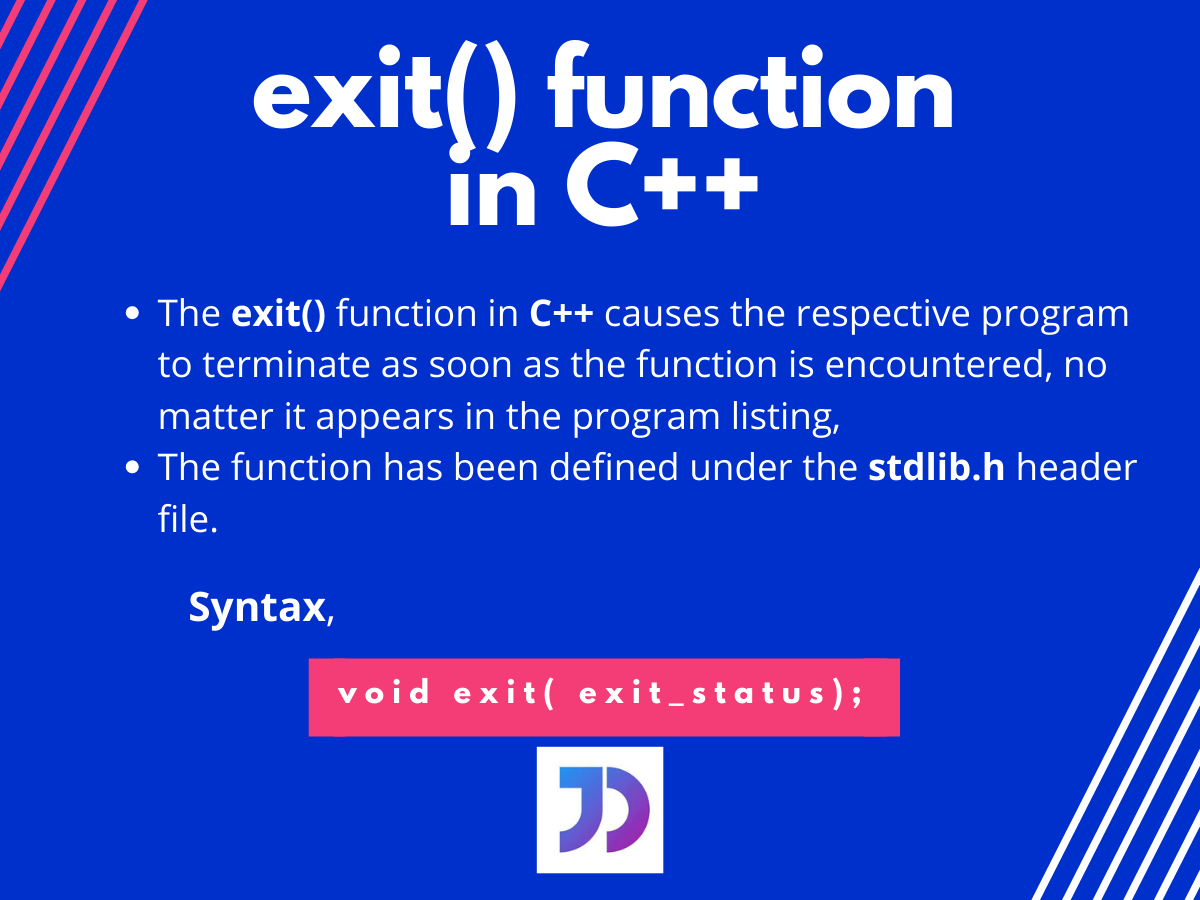 exit() function in C++

- The exit() function in C++ causes the respective program to terminate as soon as the function is encountered, no matter it appears in the program listing,
- The function has been defined under the stdlib.h header file.

Syntax,

void exit( exit_status);

JD